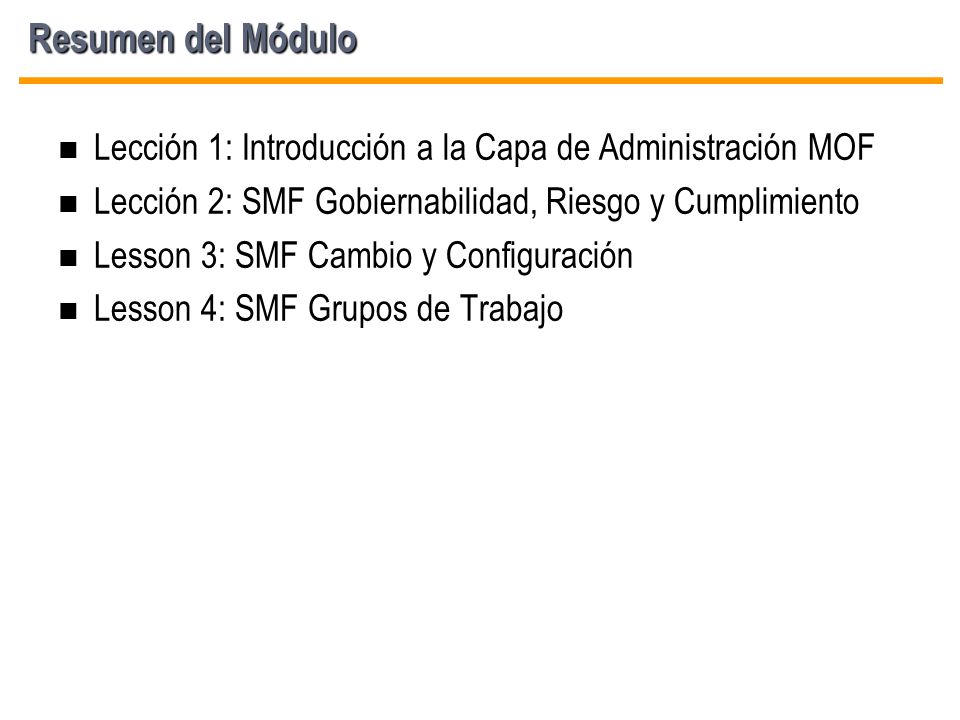 Resumen del Módulo

- Lección 1: Introducción a la Capa de Administración MOF
- Lección 2: SMF Gobiernabilidad, Riesgo y Cumplimiento
- Lesson 3: SMF Cambio y Configuración
- Lesson 4: SMF Grupos de Trabajo